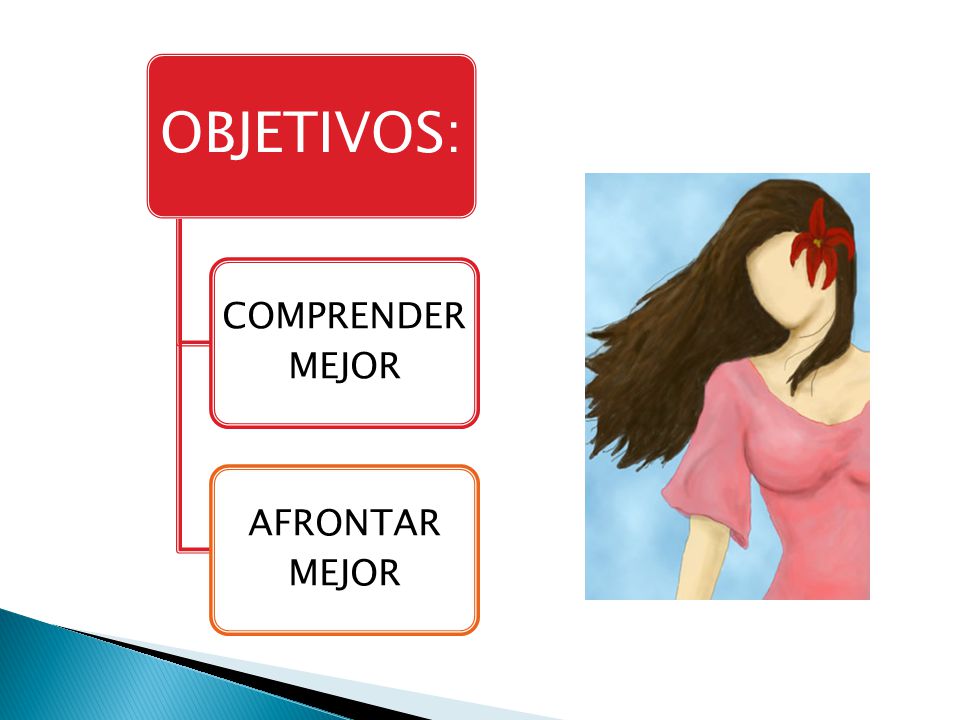 OBJETIVOS:

COMPRENDER MEJOR

AFRONTAR MEJOR